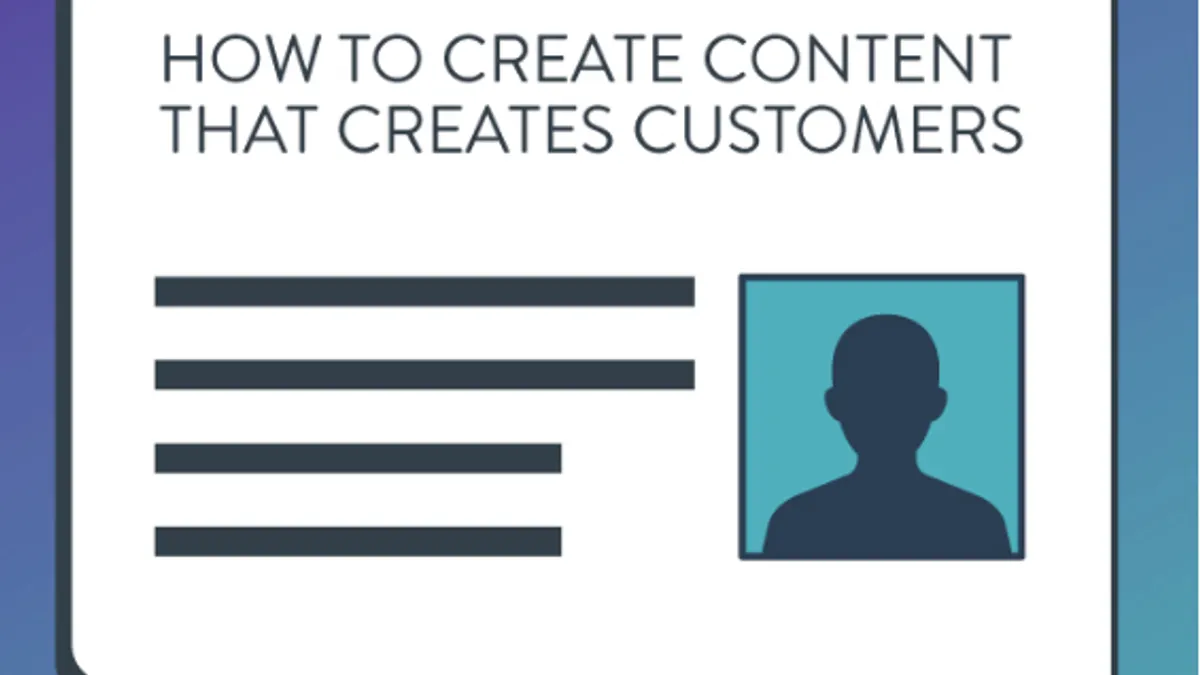 HOW TO CREATE CONTENT THAT CREATES CUSTOMERS